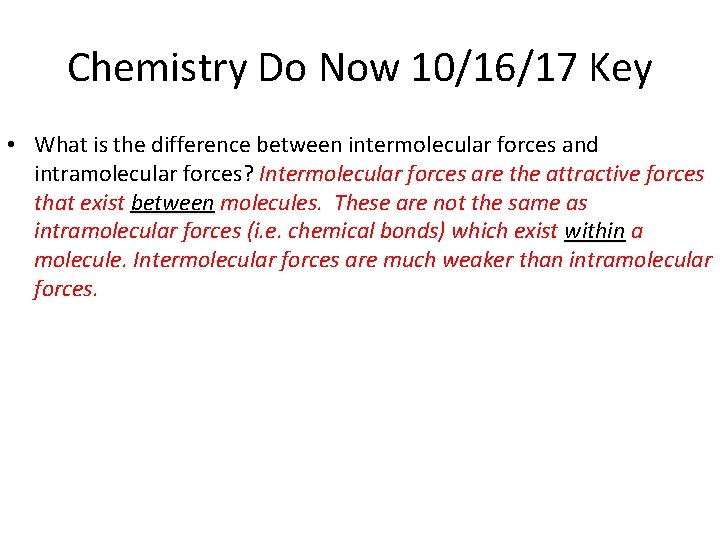 Chemistry Do Now 10/16/17 Key

• What is the difference between intermolecular forces and intramolecular forces? Intermolecular forces are the attractive forces that exist between molecules. These are not the same as intramolecular forces (i.e. chemical bonds) which exist within a molecule. Intermolecular forces are much weaker than intramolecular forces.